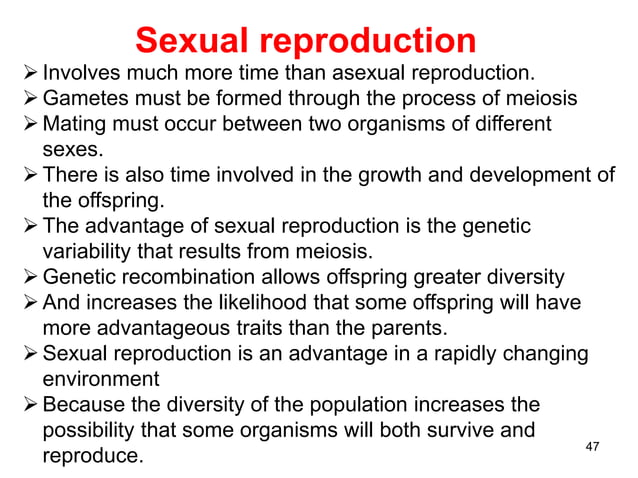 Sexual reproduction

➢ Involves much more time than asexual reproduction.
➢ Gametes must be formed through the process of meiosis
➢ Mating must occur between two organisms of different sexes.
➢ There is also time involved in the growth and development of the offspring.
➢ The advantage of sexual reproduction is the genetic variability that results from meiosis.
➢ Genetic recombination allows offspring greater diversity
➢ And increases the likelihood that some offspring will have more advantageous traits than the parents.
➢ Sexual reproduction is an advantage in a rapidly changing environment
➢ Because the diversity of the population increases the possibility that some organisms will both survive and reproduce.

47